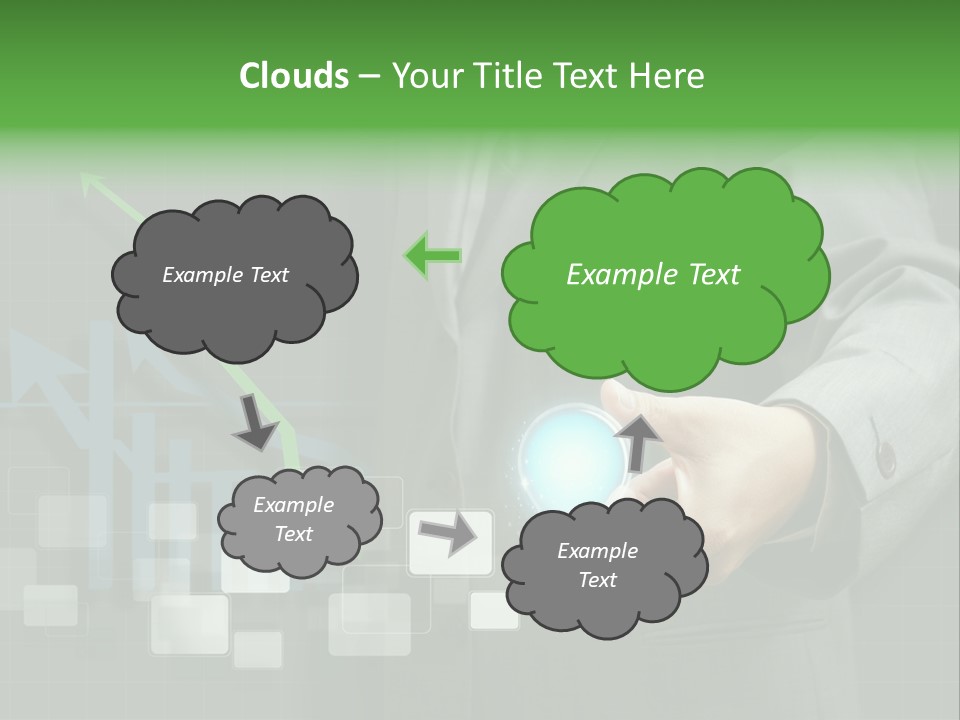 Clouds – Your Title Text Here

Example Text

Example Text

Example Text

Example Text